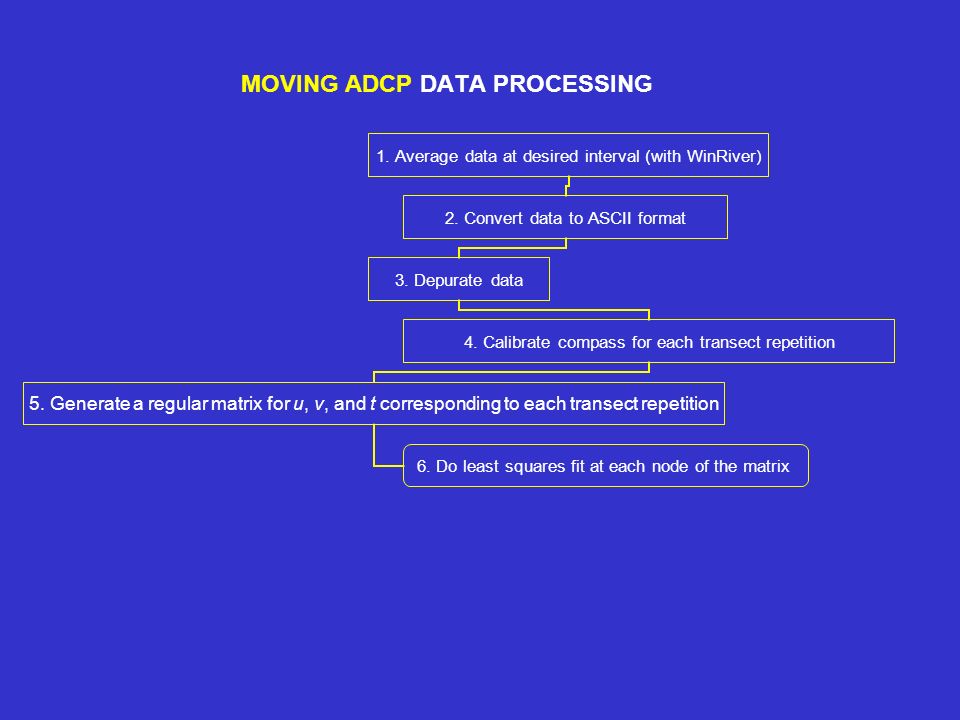 MOVING ADCP DATA PROCESSING

1. Average data at desired interval (with WinRiver)

2. Convert data to ASCII format

3. Depurate data

4. Calibrate compass for each transect repetition

5. Generate a regular matrix for $u$, $v$, and $t$ corresponding to each transect repetition

6. Do least squares fit at each node of the matrix